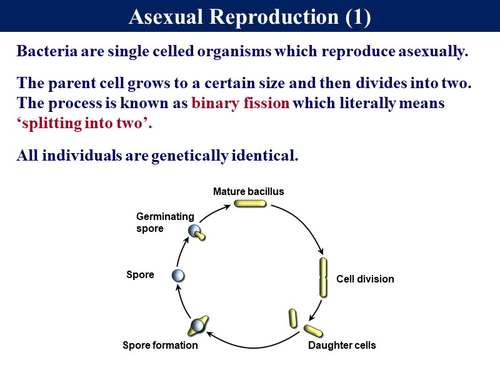 Asexual Reproduction (1)

Bacteria are single celled organisms which reproduce asexually.

The parent cell grows to a certain size and then divides into two. The process is known as binary fission which literally means ‘splitting into two’.

All individuals are genetically identical.

Mature bacillus

Cell division

Daughter cells

Spore formation

Spore

Germinating spore